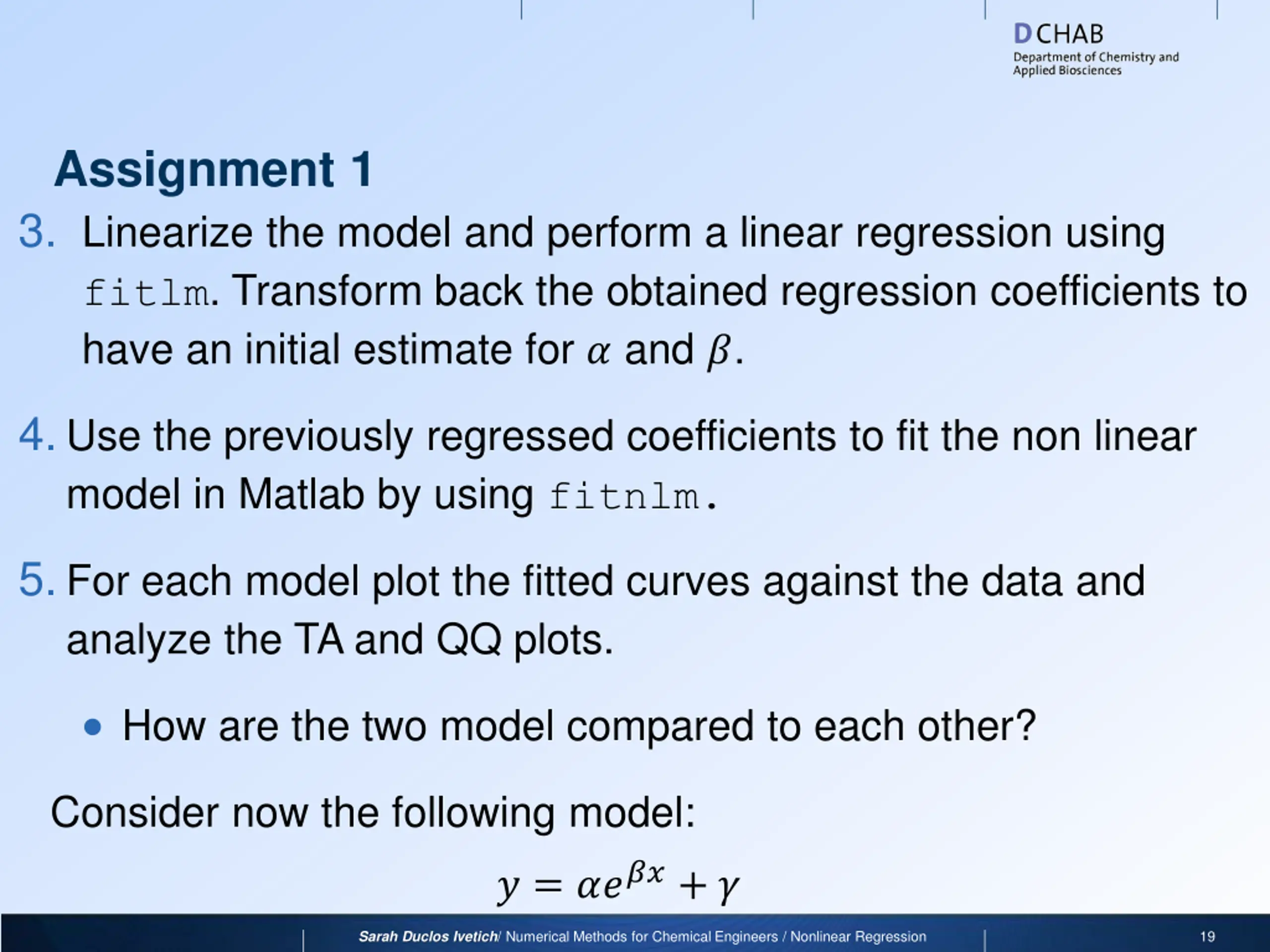 DCHAB
Department of Chemistry and Applied Biosciences

Assignment 1

3. Linearize the model and perform a linear regression using fitlm. Transform back the obtained regression coefficients to have an initial estimate for $\alpha$ and $\beta$.

4. Use the previously regressed coefficients to fit the non linear model in Matlab by using fitnlm.

5. For each model plot the fitted curves against the data and analyze the TA and QQ plots.

• How are the two model compared to each other?

Consider now the following model:

$y = \alpha e^{\beta x} + \gamma$

Sarah Duclos Ivetich/ Numerical Methods for Chemical Engineers / Nonlinear Regression 19